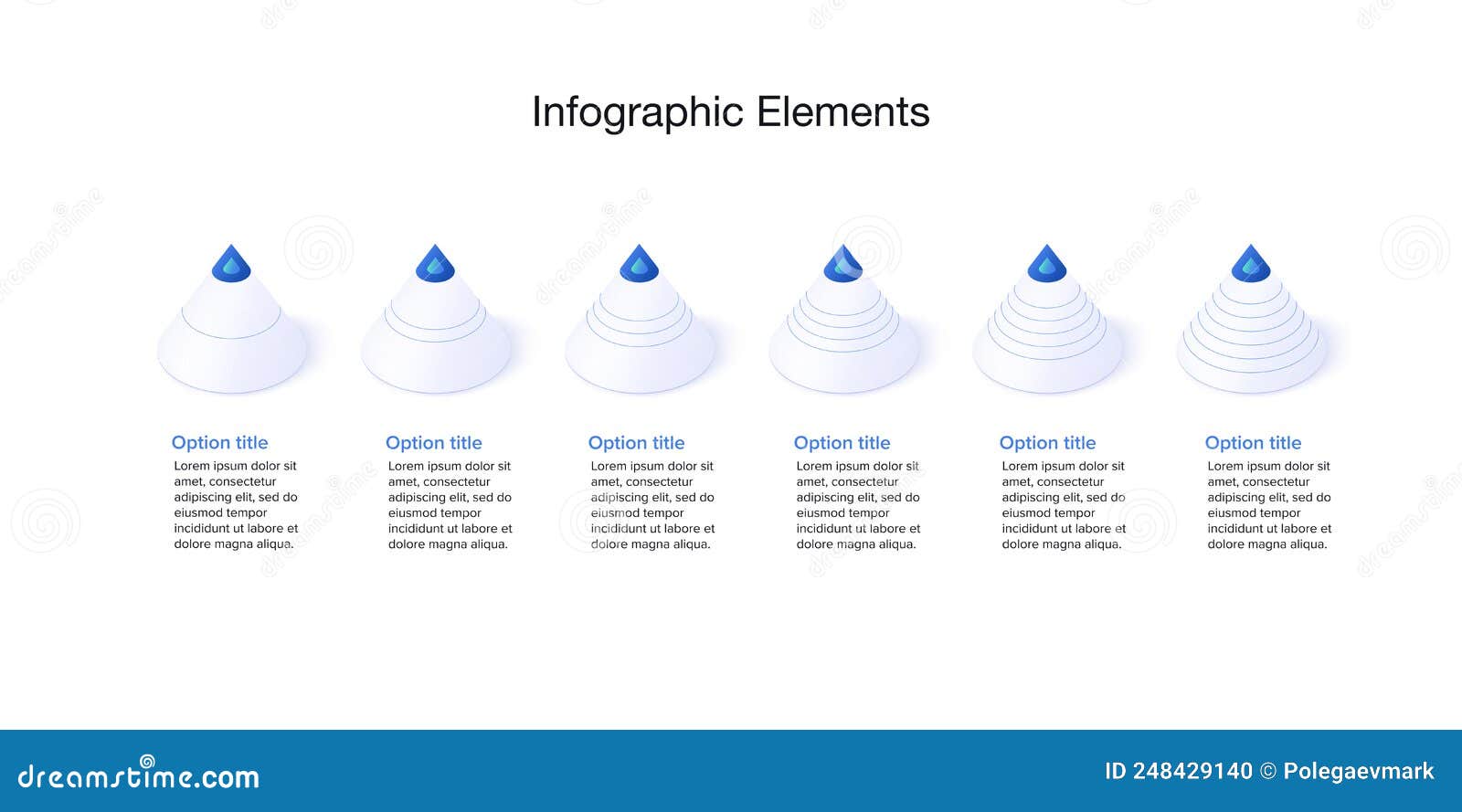 Infographic Elements

Option title
Lorem ipsum dolor sit amet, consectetur adipiscing elit, sed do eiusmod tempor incididunt ut labore et dolore magna aliqua.

Option title
Lorem ipsum dolor sit amet, consectetur adipiscing elit, sed do eiusmod tempor incididunt ut labore et dolore magna aliqua.

Option title
Lorem ipsum dolor sit amet, consectetur adipiscing elit, sed do eiusmod tempor incididunt ut labore et dolore magna aliqua.

Option title
Lorem ipsum dolor sit amet, consectetur adipiscing elit, sed do eiusmod tempor incididunt ut labore et dolore magna aliqua.

Option title
Lorem ipsum dolor sit amet, consectetur adipiscing elit, sed do eiusmod tempor incididunt ut labore et dolore magna aliqua.

Option title
Lorem ipsum dolor sit amet, consectetur adipiscing elit, sed do eiusmod tempor incididunt ut labore et dolore magna aliqua.

dreamstime.com

ID 248429140 © Polegaevmark